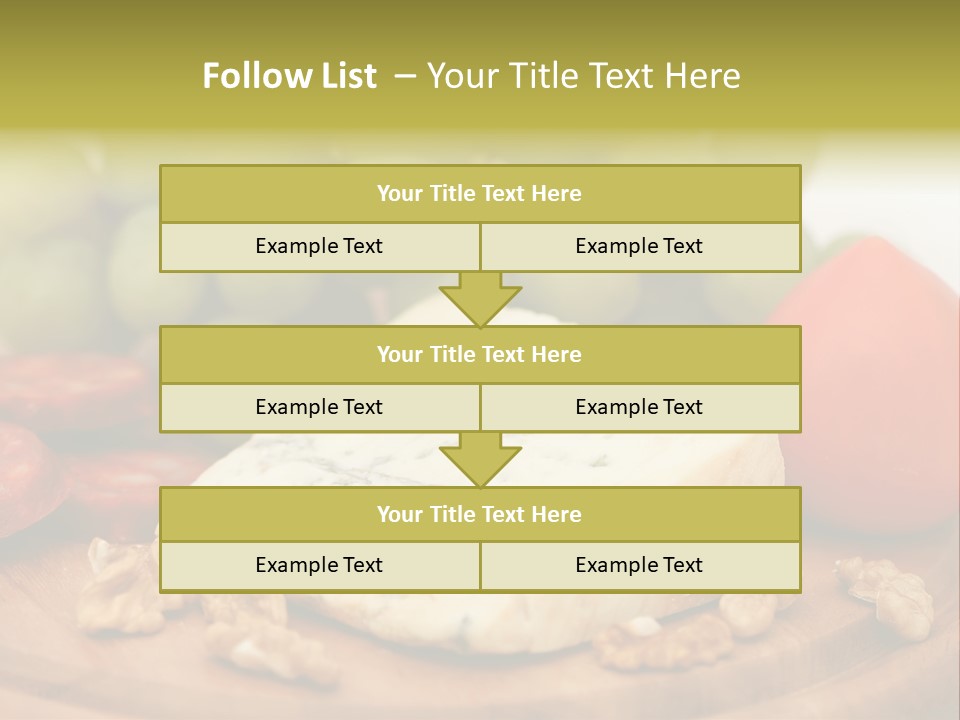 Follow List – Your Title Text Here

Your Title Text Here

Example Text

Example Text

Your Title Text Here

Example Text

Example Text

Your Title Text Here

Example Text

Example Text